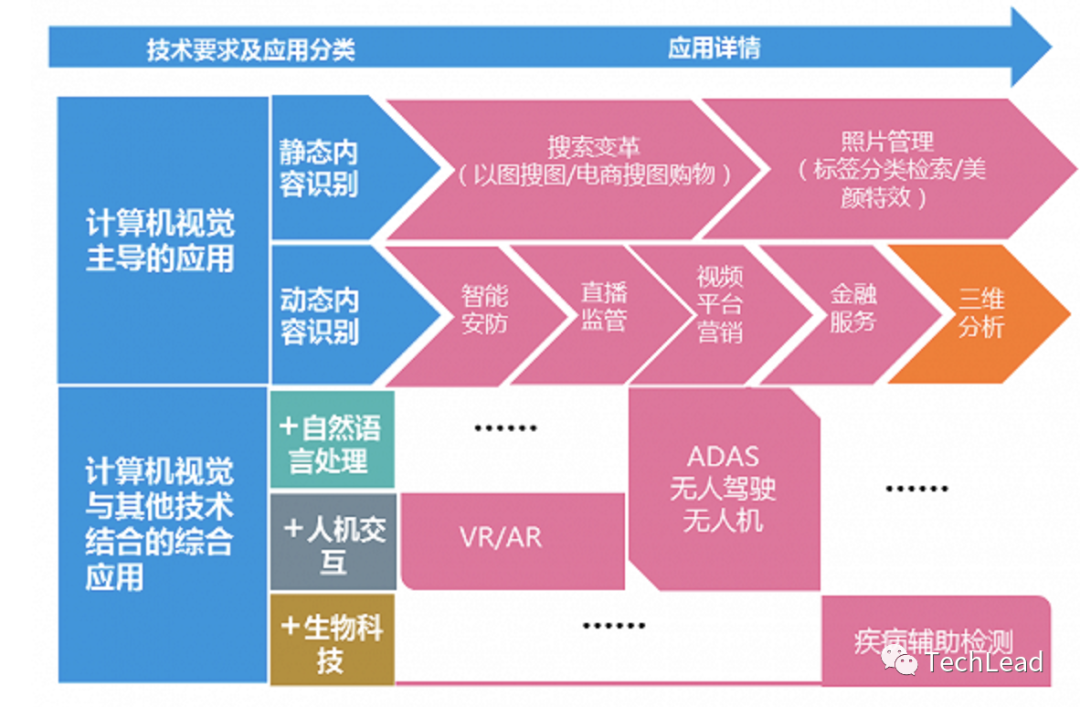 技术要求及应用分类

应用详情

计算机视觉主导的应用

静态内容识别

搜索变革（以图搜图/电商搜图购物）

照片管理（标签分类检索/美颜特效）

动态内容识别

智能安防

直播监管

视频平台营销

金融服务

三维分析

计算机视觉与其他技术结合的综合应用

+自然语言处理

……

ADAS
无人驾驶
无人机

……

+人机交互

VR/AR

+生物科技

……

疾病辅助检测

TechLead